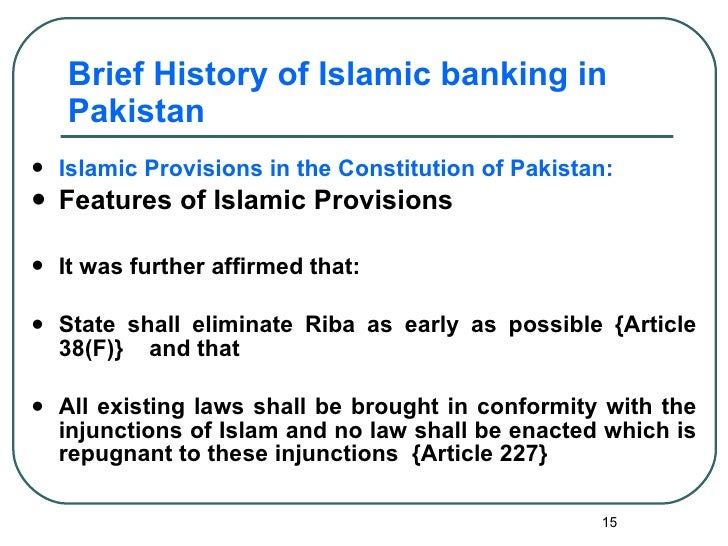 Brief History of Islamic banking in Pakistan

- Islamic Provisions in the Constitution of Pakistan:
- Features of Islamic Provisions

- It was further affirmed that:

- State shall eliminate Riba as early as possible {Article 38(F)} and that

- All existing laws shall be brought in conformity with the injunctions of Islam and no law shall be enacted which is repugnant to these injunctions {Article 227}

15